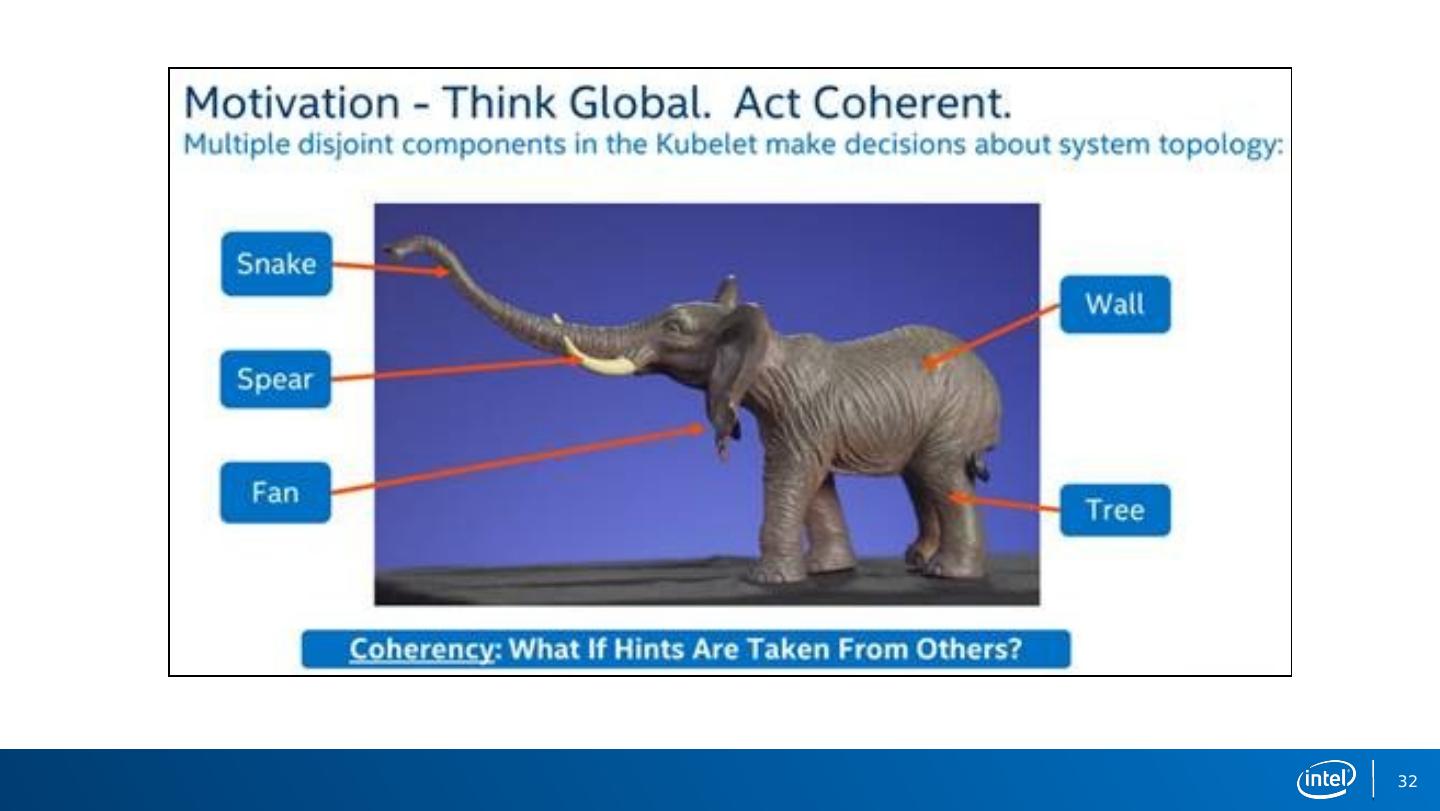 Motivation - Think Global. Act Coherent.
Multiple disjoint components in the Kubelet make decisions about system topology:

Snake

Spear

Fan

Wall

Tree

Coherency: What If Hints Are Taken From Others?

intel

32